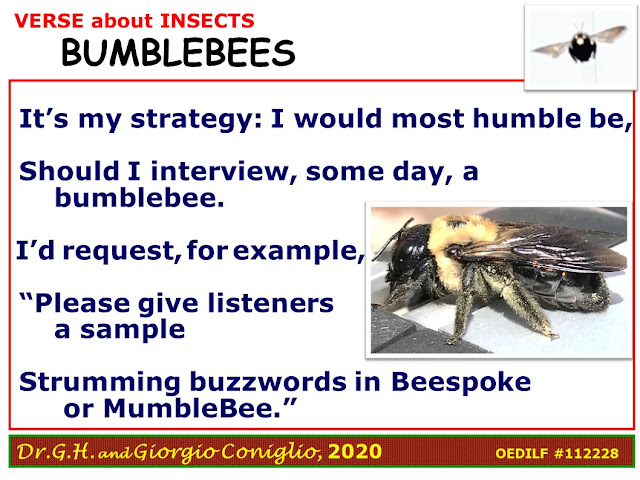 VERSE about INSECTS
BUMBLEBEES

It's my strategy: I would most humble be,

Should I interview, some day, a bumblebee.

I'd request, for example,

"Please give listeners a sample

Strumming buzzwords in Beespoke or MumbleBee."

Dr.G.H. and Giorgio Coniglio, 2020 OEDILF #112228